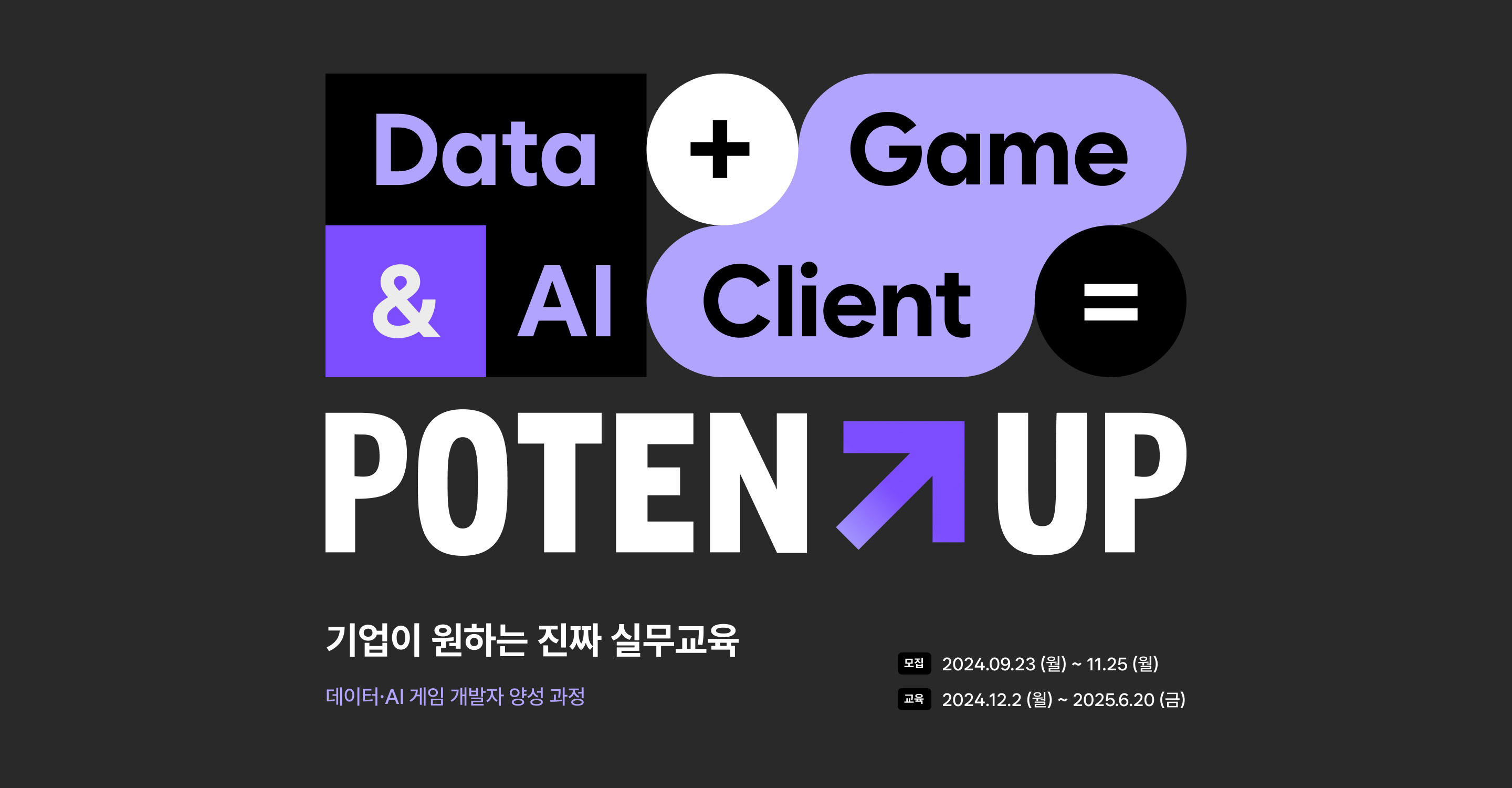 Data + Game
& AI Client =

POTEN UP

기업이 원하는 진짜 실무교육

데이터·AI 게임 개발자 양성 과정

모집 2024.09.23 (월) ~ 11.25 (월)
교육 2024.12.2 (월) ~ 2025.6.20 (금)